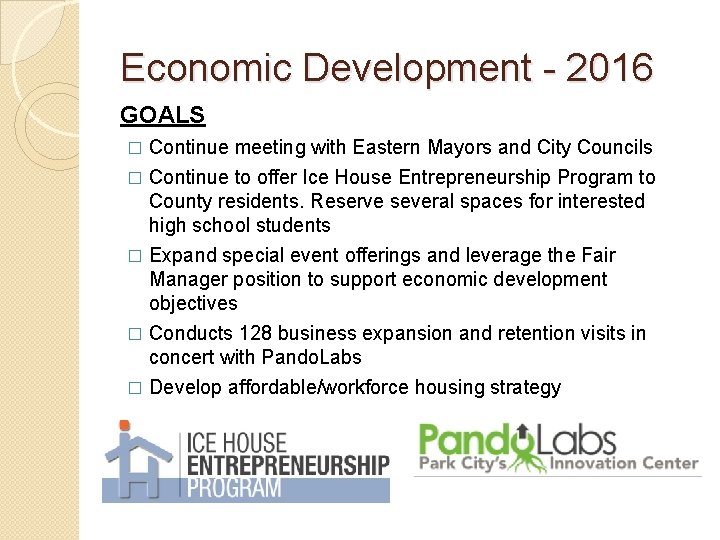 Economic Development - 2016

GOALS

□ Continue meeting with Eastern Mayors and City Councils

□ Continue to offer Ice House Entrepreneurship Program to County residents. Reserve several spaces for interested high school students

□ Expand special event offerings and leverage the Fair Manager position to support economic development objectives

□ Conducts 128 business expansion and retention visits in concert with PandoLabs

□ Develop affordable/workforce housing strategy

ICE HOUSE ENTREPRENEURSHIP PROGRAM

PandoLabs Park City's Innovation Center